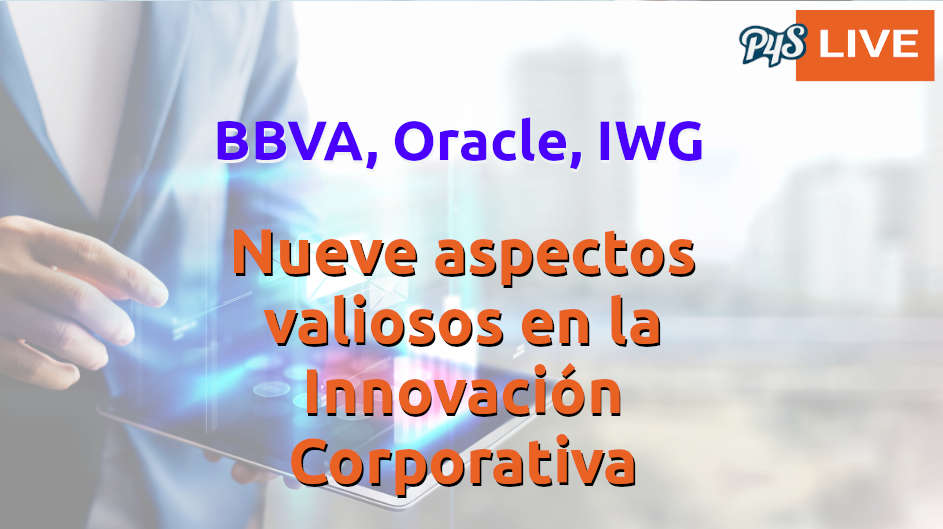 P4S LIVE

BBVA, Oracle, IWG

Nueve aspectos valiosos en la Innovación Corporativa